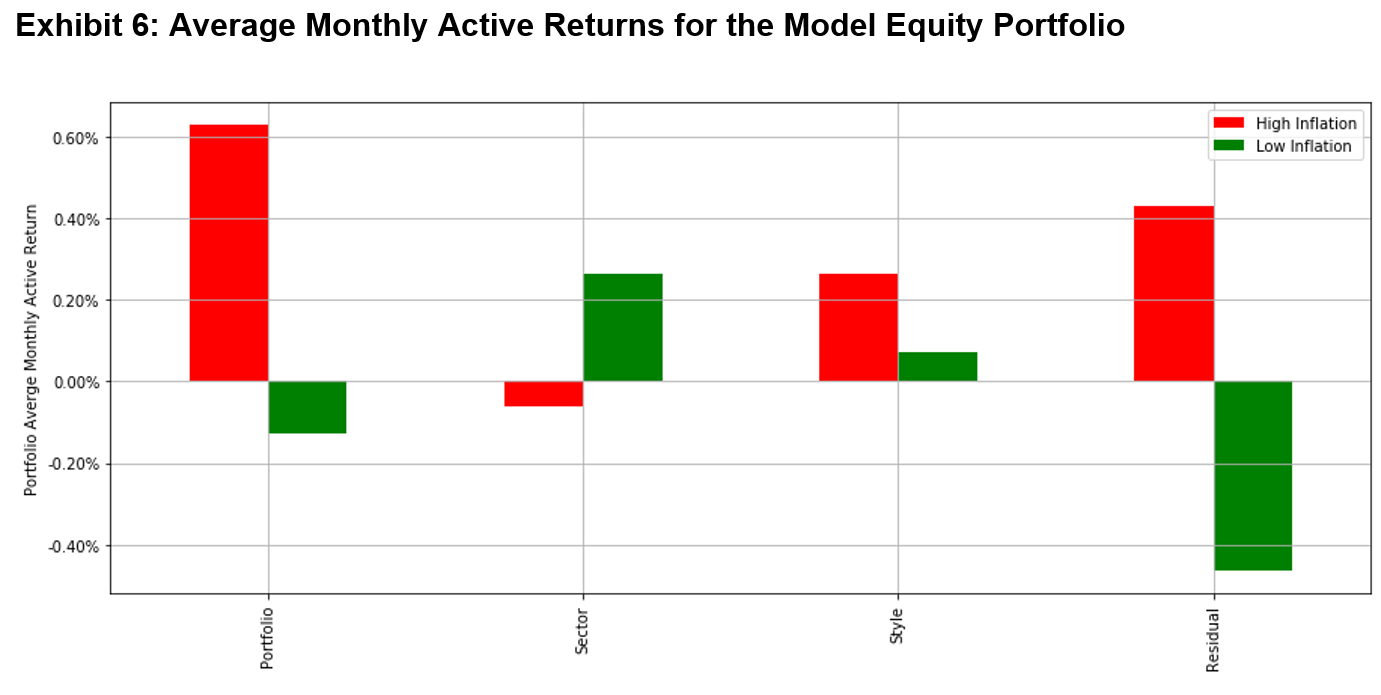 Exhibit 6: Average Monthly Active Returns for the Model Equity Portfolio

High Inflation
Low Inflation

Portfolio Averge Monthly Active Return

0.60%
0.40%
0.20%
0.00%
-0.20%
-0.40%

Portfolio
Sector
Style
Residual